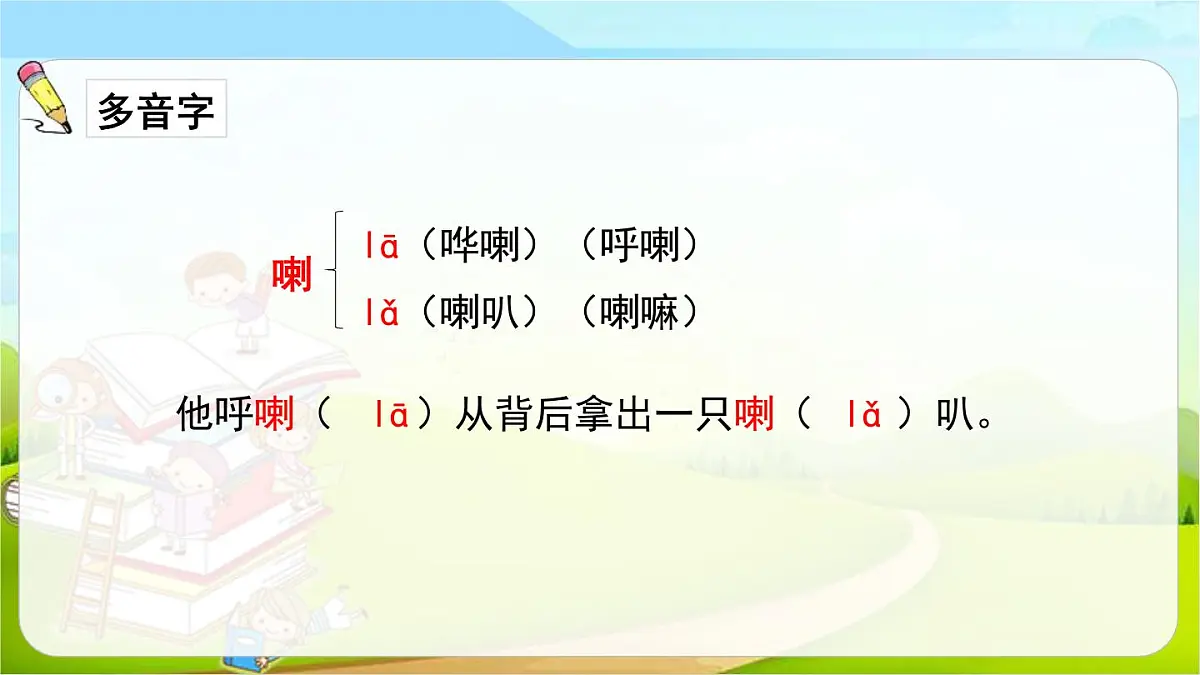 多音字

喇 lā（哗喇）（呼喇）
lǎ（喇叭）（喇嘛）

他呼喇（ lā ）从背后拿出一只喇（ lǎ ）叭。